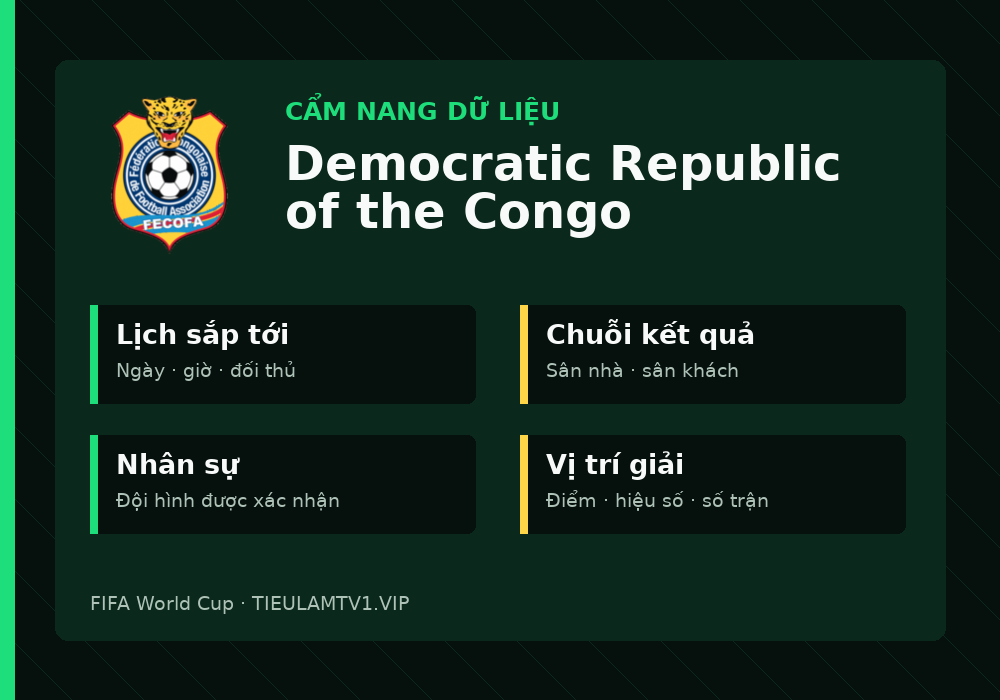 Fédération Congolaise de Football Association
FECOFA

CẨM NANG DỮ LIỆU

Democratic Republic of the Congo

Lịch sắp tới
Ngày · giờ · đối thủ

Chuỗi kết quả
Sân nhà · sân khách

Nhân sự
Đội hình được xác nhận

Vị trí giải
Điểm · hiệu số · số trận

FIFA World Cup · TIEULAMTV1.VIP